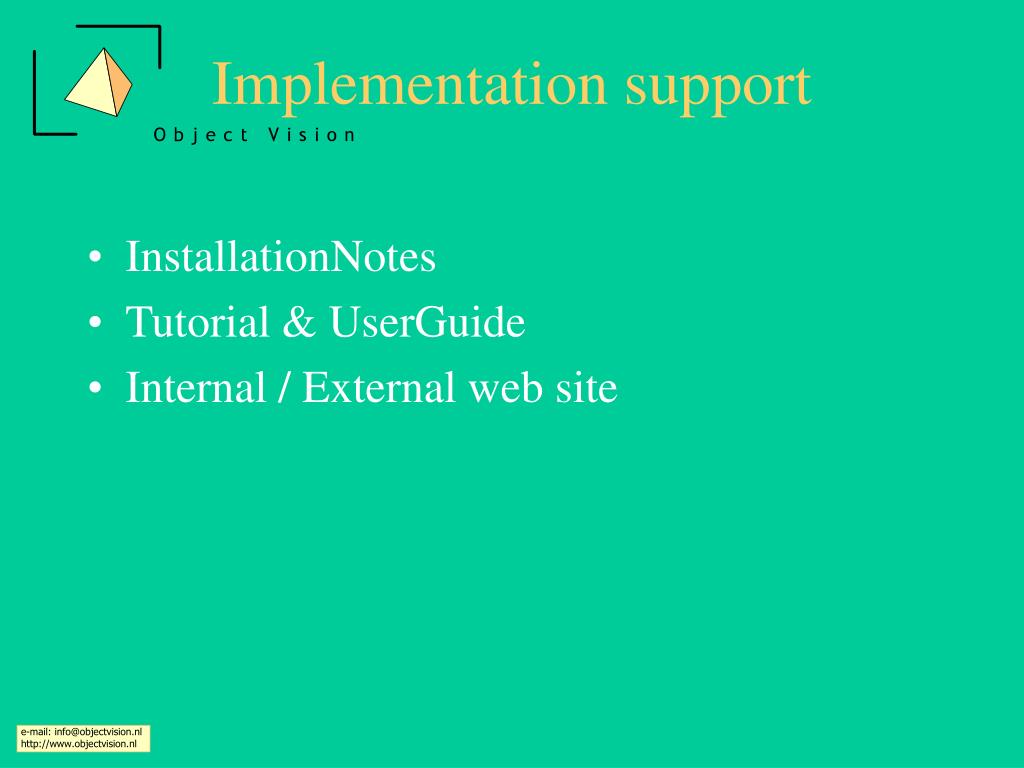 Implementation support

Object Vision

• InstallationNotes
• Tutorial & UserGuide
• Internal / External web site

e-mail: info@objectvision.nl
http://www.objectvision.nl